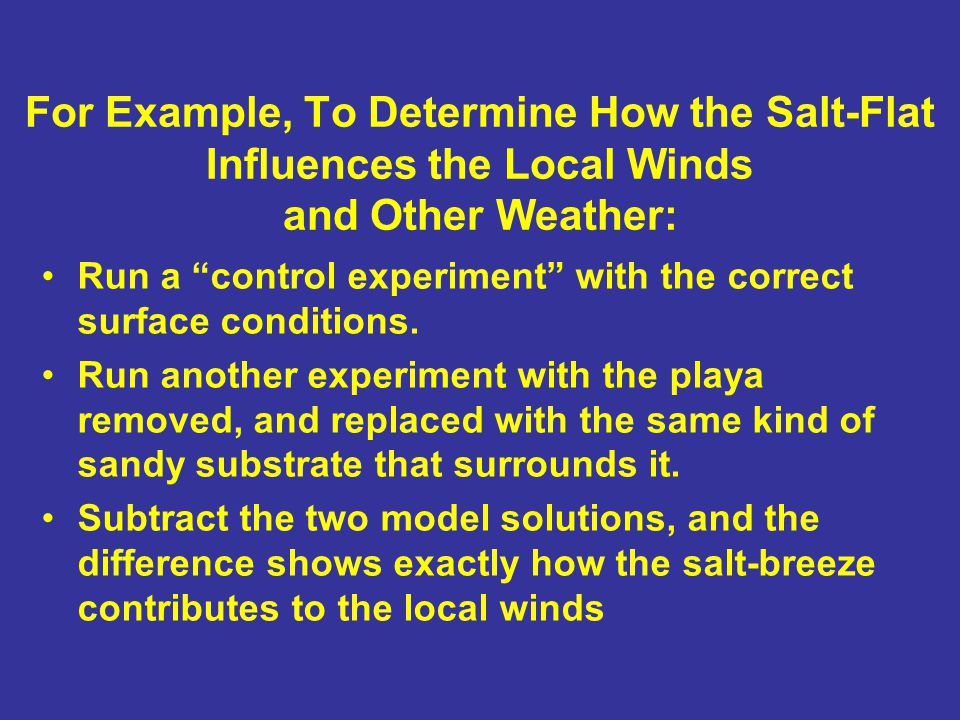 For Example, To Determine How the Salt-Flat Influences the Local Winds and Other Weather:

• Run a “control experiment” with the correct surface conditions.

• Run another experiment with the playa removed, and replaced with the same kind of sandy substrate that surrounds it.

• Subtract the two model solutions, and the difference shows exactly how the salt-breeze contributes to the local winds